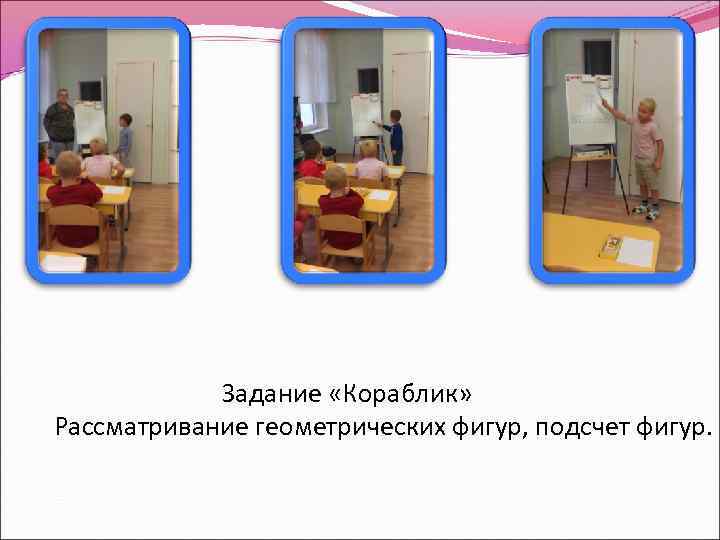 Задание «Кораблик»
Рассматривание геометрических фигур, подсчет фигур.